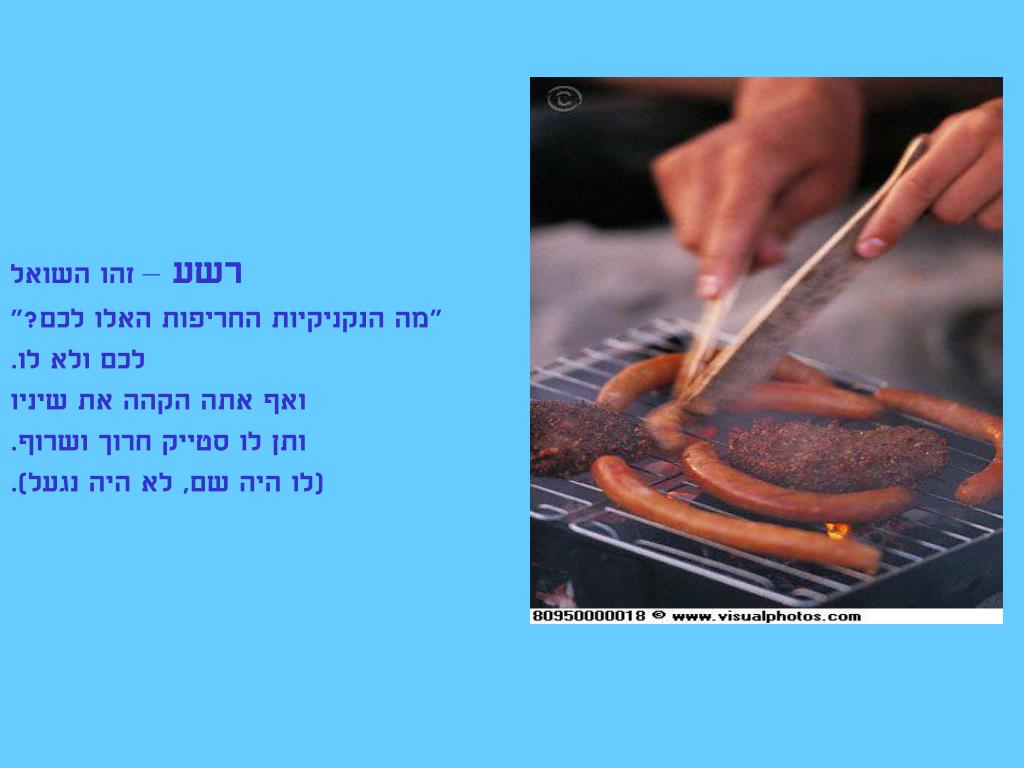 רשע – זהו השואל
"מה הנקניקיות החריפות האלו לכם?"
לכם ולא לו.
ואף אתה הקהה את שיניו
ותן לו סטייק חרוך ושרוף.
(לו היה שם, לא היה נגעל).

©

80950000018 © www.visualphotos.com